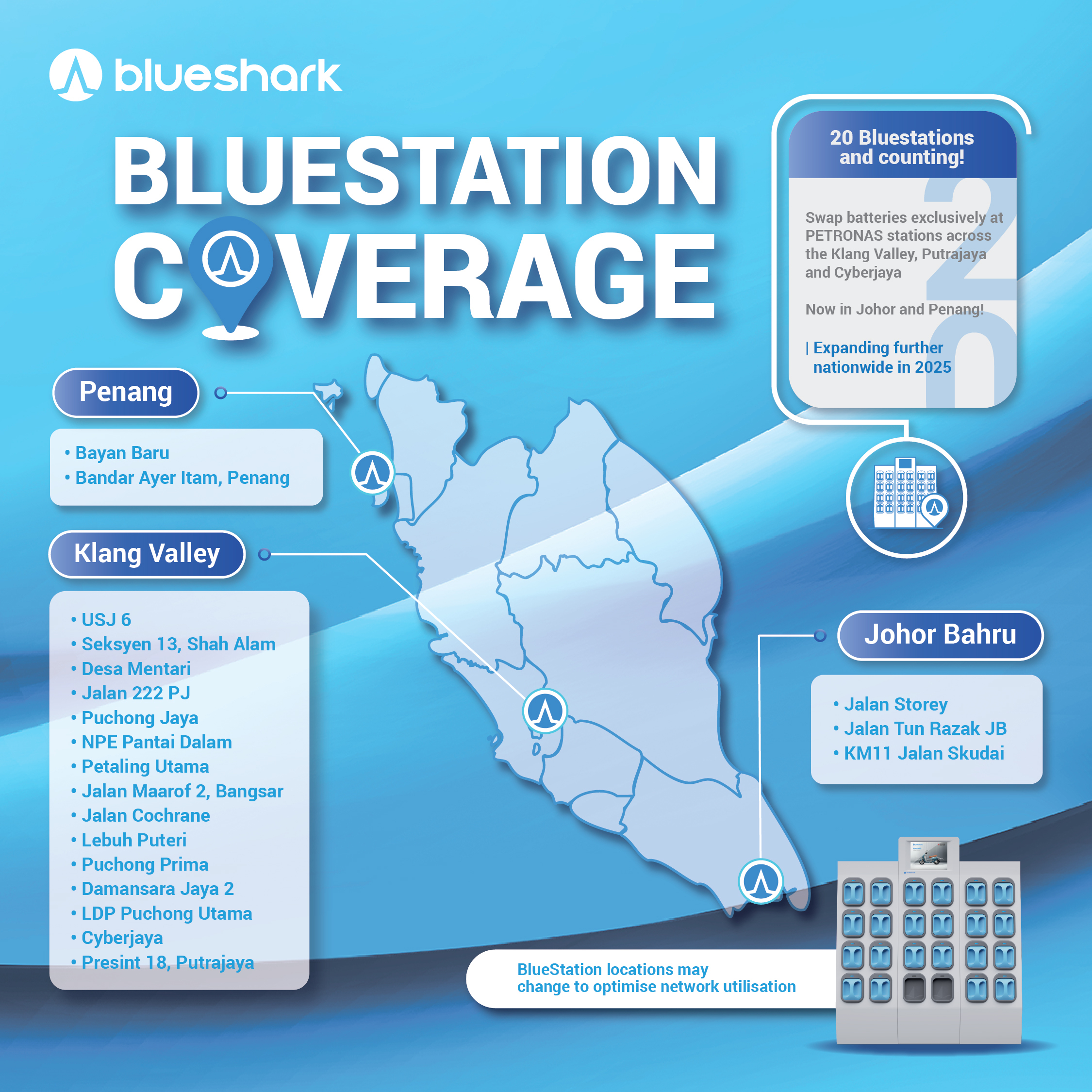 blueshark

BLUESTATION COVERAGE

20 Bluestations and counting!

Swap batteries exclusively at PETRONAS stations across the Klang Valley, Putrajaya and Cyberjaya

Now in Johor and Penang!

| Expanding further nationwide in 2025

Penang

• Bayan Baru
• Bandar Ayer Itam, Penang

Klang Valley

• USJ 6
• Seksyen 13, Shah Alam
• Desa Mentari
• Jalan 222 PJ
• Puchong Jaya
• NPE Pantai Dalam
• Petaling Utama
• Jalan Maarof 2, Bangsar
• Jalan Cochrane
• Lebuh Puteri
• Puchong Prima
• Damansara Jaya 2
• LDP Puchong Utama
• Cyberjaya
• Presint 18, Putrajaya

Johor Bahru

• Jalan Storey
• Jalan Tun Razak JB
• KM11 Jalan Skudai

BlueStation locations may change to optimise network utilisation